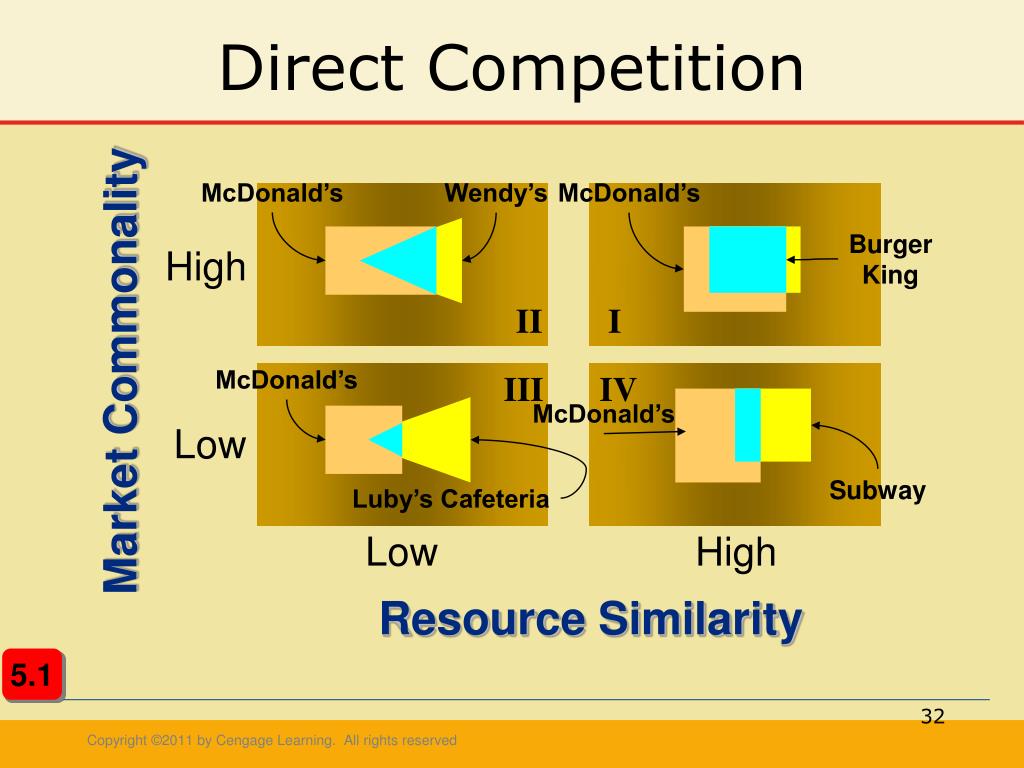 Direct Competition

Market Commonality

High

McDonald's

Wendy's

II

McDonald's

Burger King

I

Low

McDonald's

III

Luby's Cafeteria

IV

McDonald's

Subway

Low

High

Resource Similarity

5.1

32

Copyright ©2011 by Cengage Learning. All rights reserved